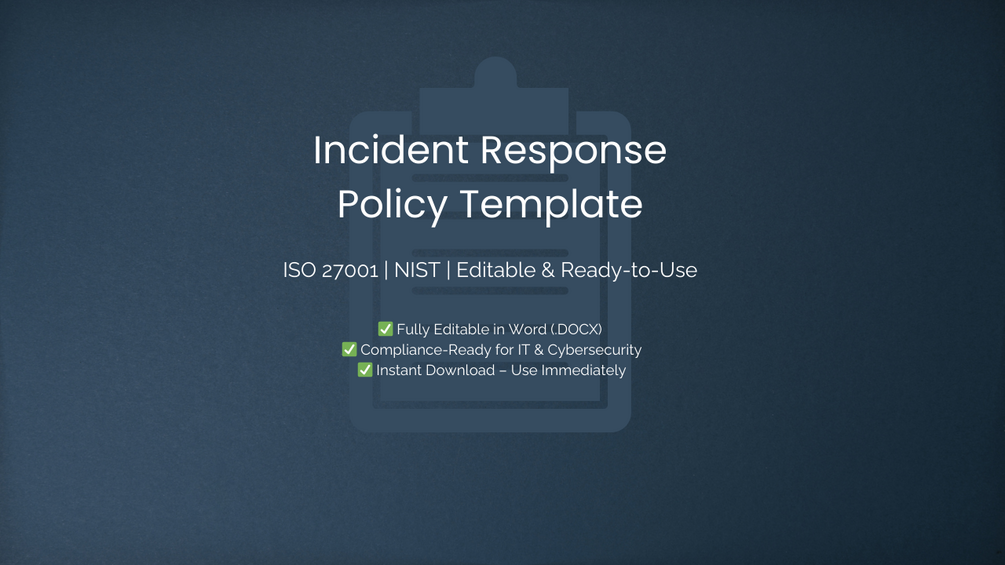 Incident Response Policy Template

ISO 27001 | NIST | Editable & Ready-to-Use

✅ Fully Editable in Word (.DOCX)
✅ Compliance-Ready for IT & Cybersecurity
✅ Instant Download – Use Immediately